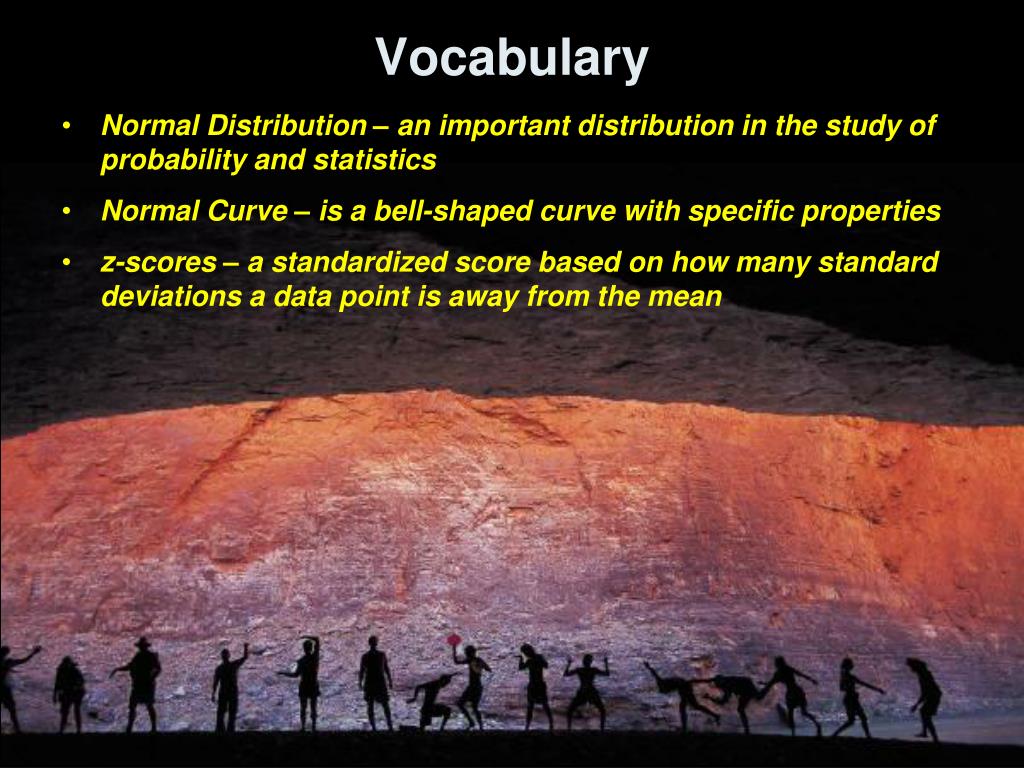 Vocabulary

• Normal Distribution – an important distribution in the study of probability and statistics

• Normal Curve – is a bell-shaped curve with specific properties

• z-scores – a standardized score based on how many standard deviations a data point is away from the mean